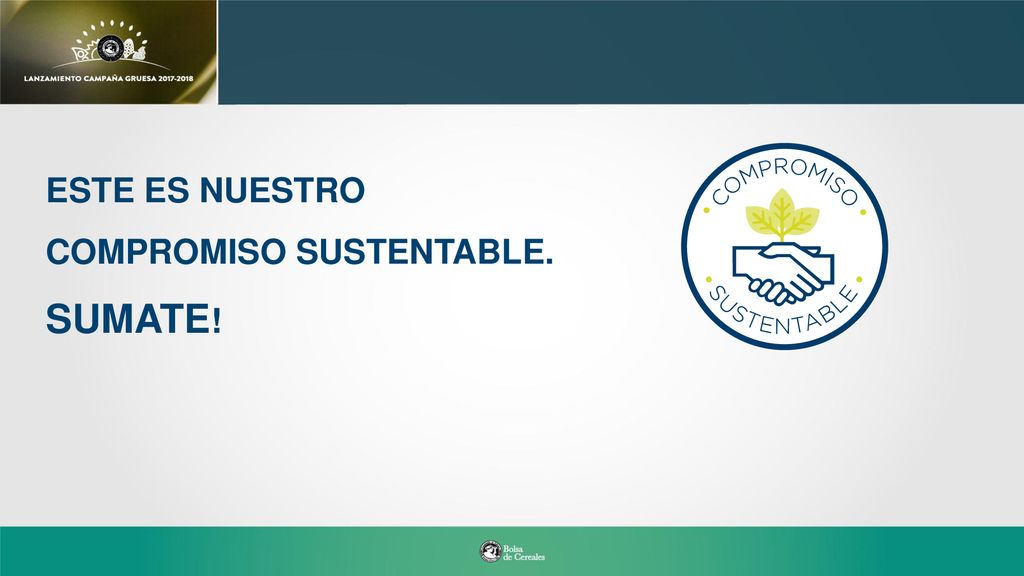 LANZAMIENTO CAMPAÑA GRUESA 2017-2018

ESTE ES NUESTRO COMPROMISO SUSTENTABLE.

SUMATE!

COMPROMISO SUSTENTABLE

Bolsa de Cereales